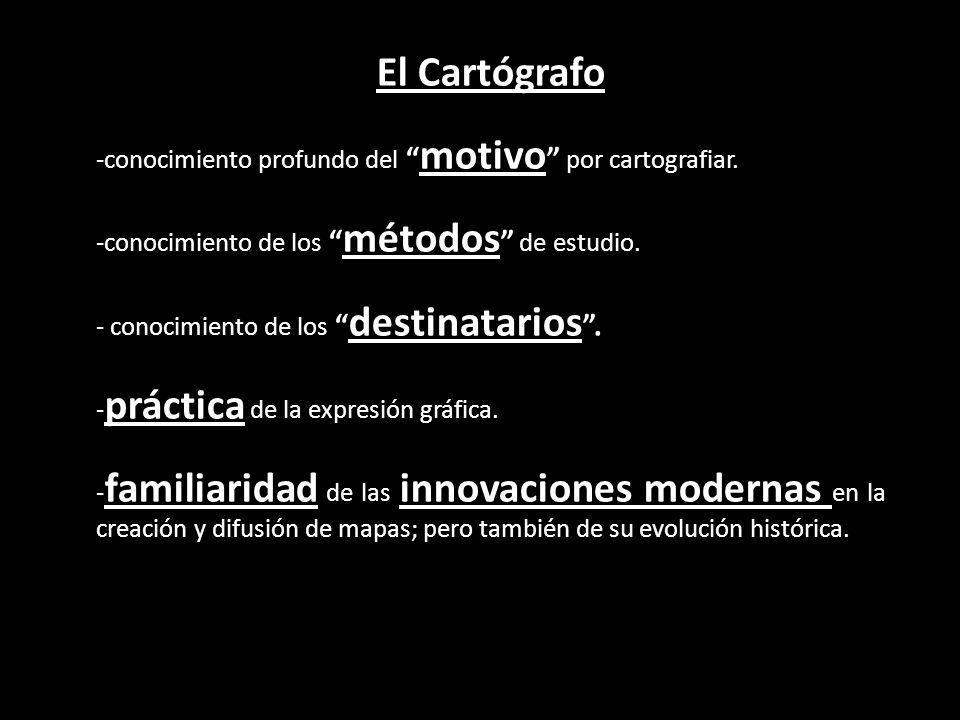 El Cartógrafo

-conocimiento profundo del “motivo” por cartografiar.

-conocimiento de los “métodos” de estudio.

- conocimiento de los “destinatarios”.

-práctica de la expresión gráfica.

-familiaridad de las innovaciones modernas en la creación y difusión de mapas; pero también de su evolución histórica.